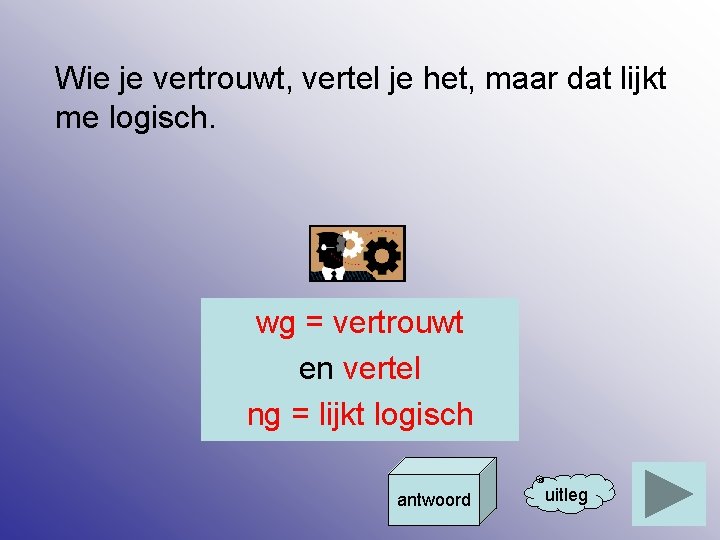 Wie je vertrouwt, vertel je het, maar dat lijkt me logisch.

wg = vertrouwt
en vertel
ng = lijkt logisch

antwoord

uitleg